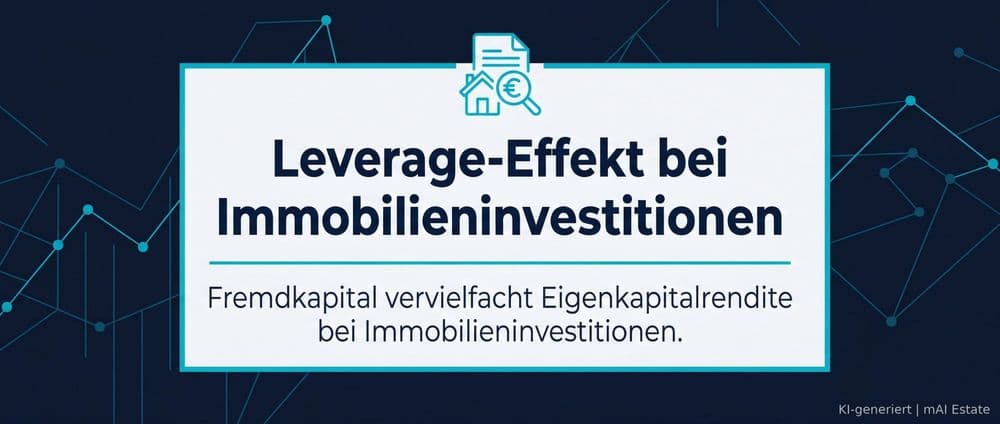 Leverage-Effekt bei Immobilieninvestitionen

Fremdkapital vervielfacht Eigenkapitalrendite bei Immobilieninvestitionen.

KI-generiert | mAI Estate